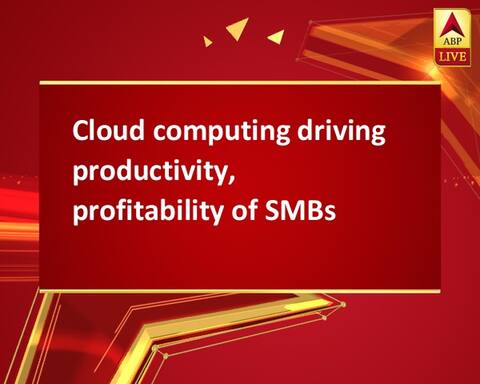 ABP LIVE

Cloud computing driving productivity, profitability of SMBs